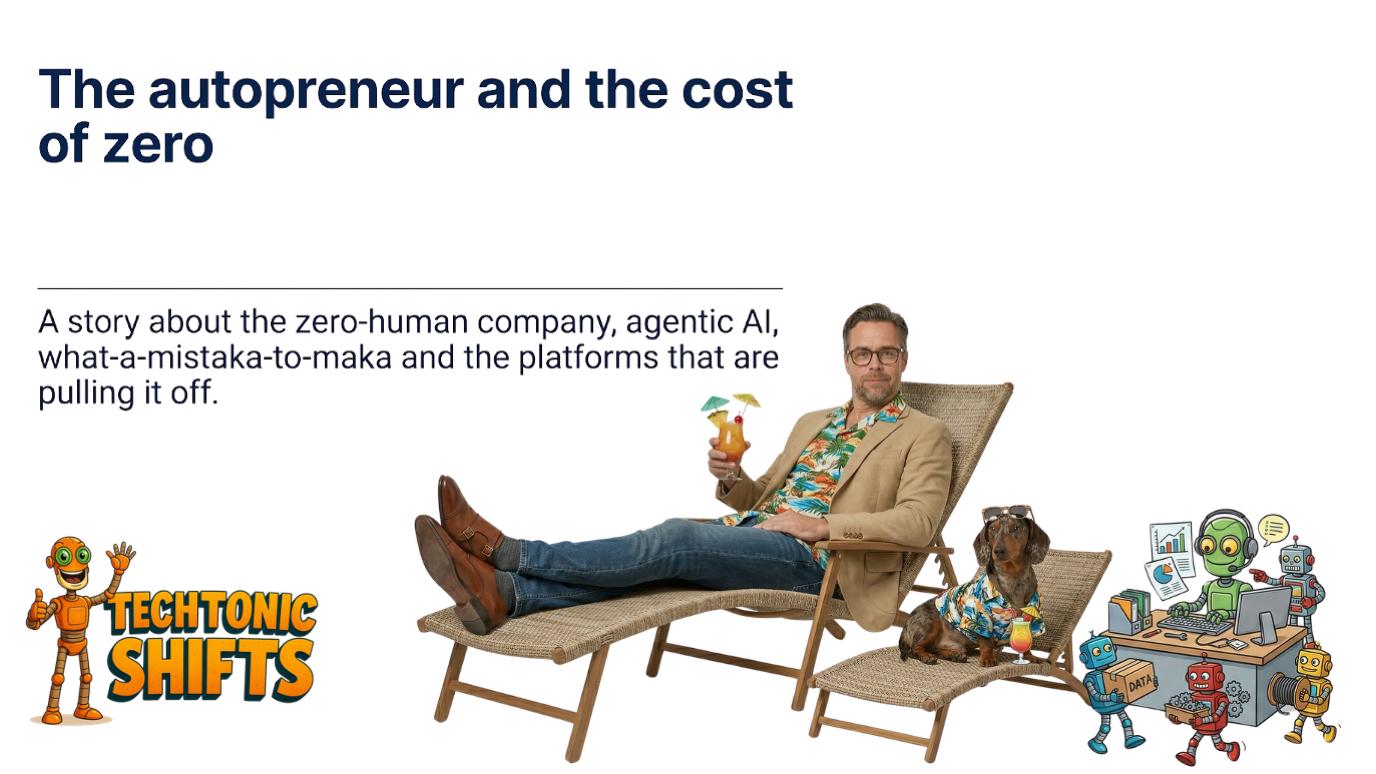 The autopreneur and the cost of zero

A story about the zero-human company, agentic AI, what-a-mistaka-to-maka and the platforms that are pulling it off.

TECHTONIC SHIFTS

DATA